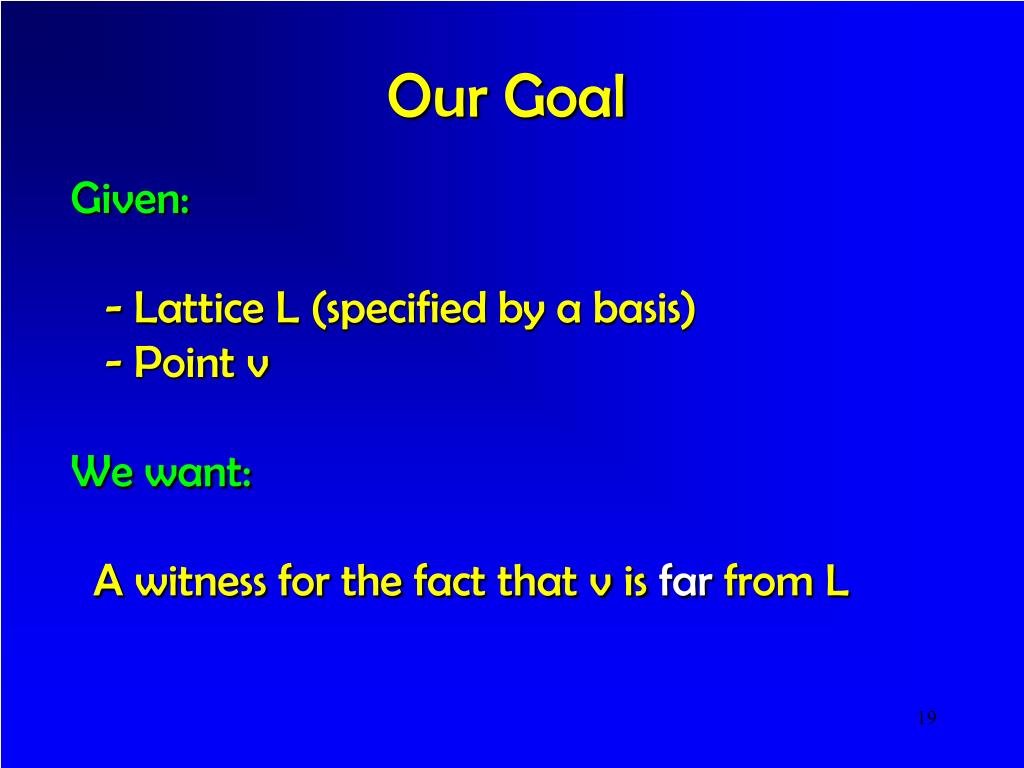 Our Goal

Given:

- Lattice L (specified by a basis)
- Point v

We want:

A witness for the fact that v is far from L

19